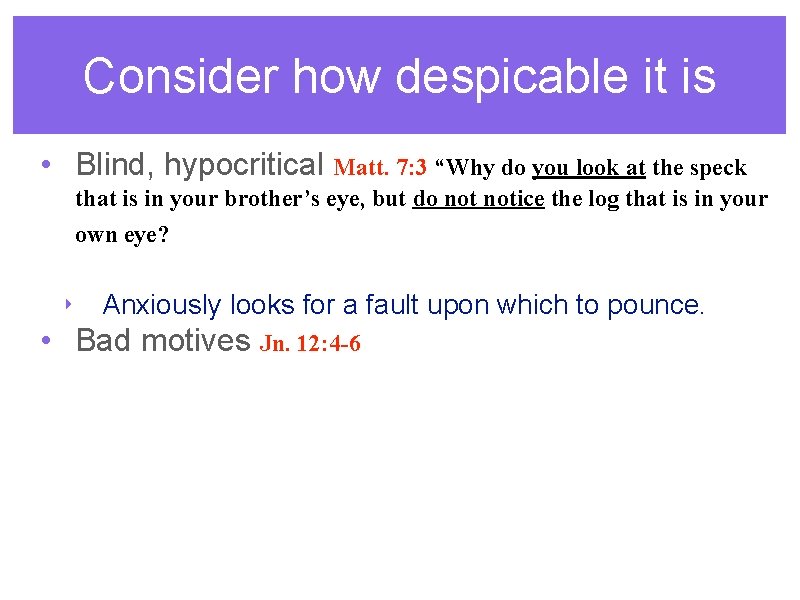 Consider how despicable it is

• Blind, hypocritical Matt. 7:3 “Why do you look at the speck that is in your brother’s eye, but do not notice the log that is in your own eye?

‣ Anxiously looks for a fault upon which to pounce.

• Bad motives Jn. 12:4-6